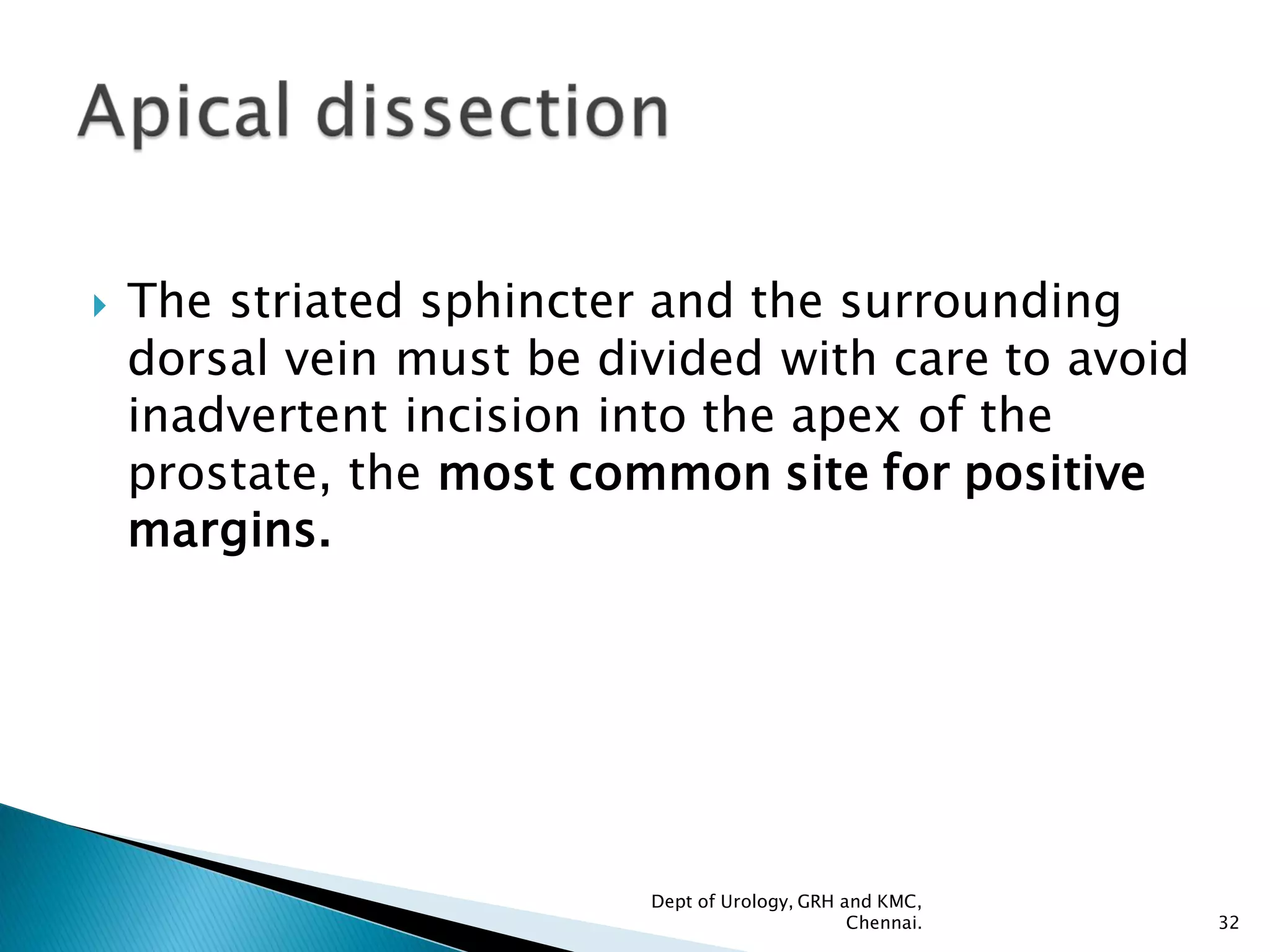 Apical dissection

The striated sphincter and the surrounding dorsal vein must be divided with care to avoid inadvertent incision into the apex of the prostate, the most common site for positive margins.

Dept of Urology, GRH and KMC, Chennai.

32